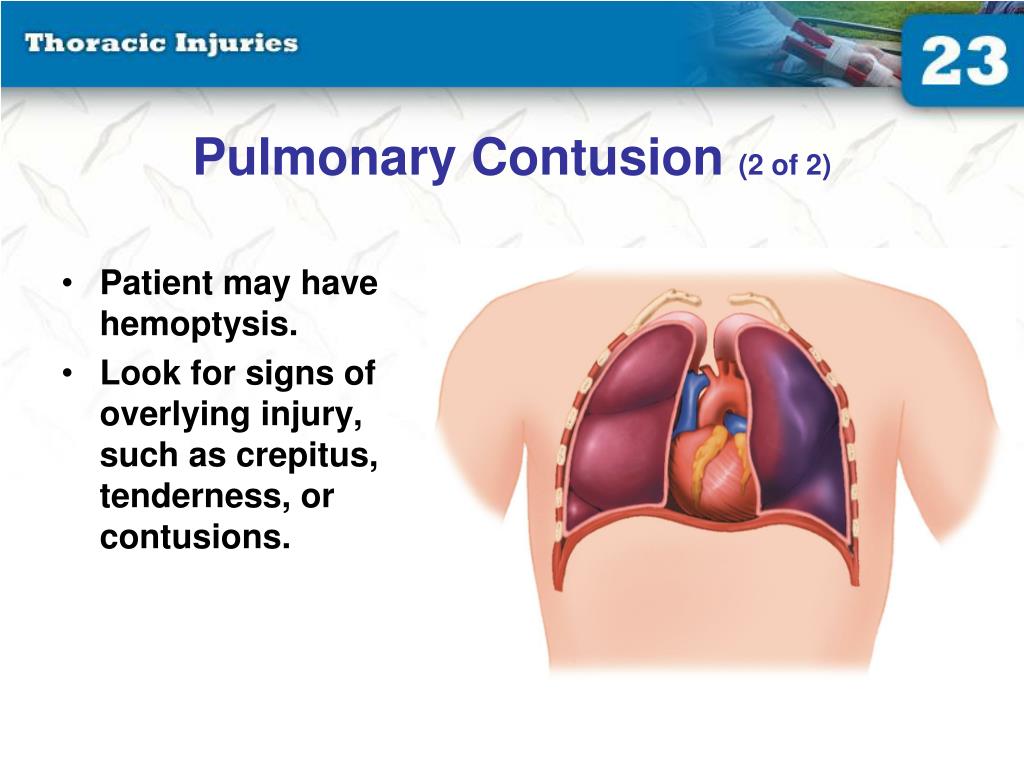 Thoracic Injuries

23

Pulmonary Contusion (2 of 2)

• Patient may have hemoptysis.
• Look for signs of overlying injury, such as crepitus, tenderness, or contusions.